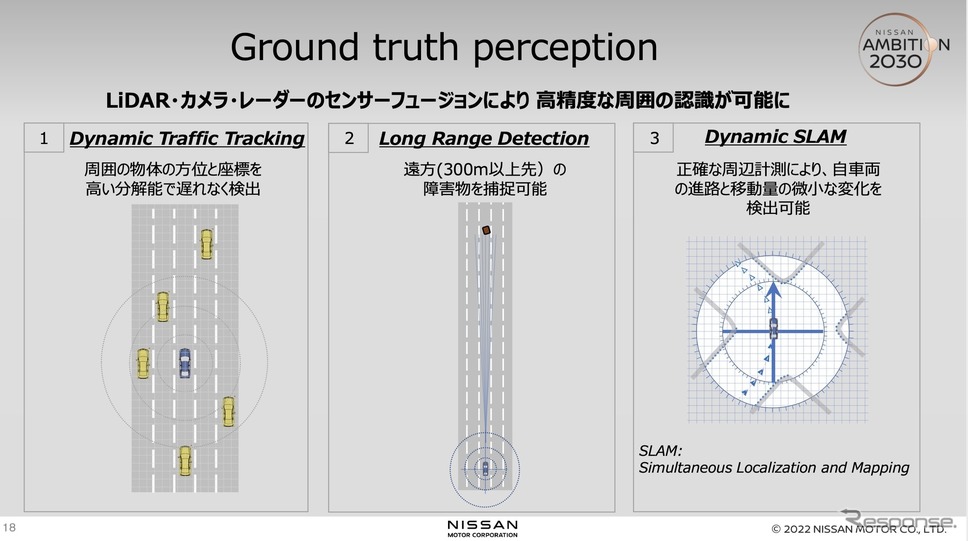 Ground truth perception

NISSAN AMBITION 2030

LiDAR・カメラ・レーダーのセンサーフュージョンにより 高精度な周囲の認識が可能に

1 Dynamic Traffic Tracking

周囲の物体の方位と座標を高い分解能で遅れなく検出

2 Long Range Detection

遠方(300m以上先)の障害物を捕捉可能

3 Dynamic SLAM

正確な周辺計測により、自車両の進路と移動量の微小な変化を検出可能

SLAM:
Simultaneous Localization and Mapping

18

NISSAN MOTOR CORPORATION

© 2022 NISSAN MOTOR CO., LTD.

Response.